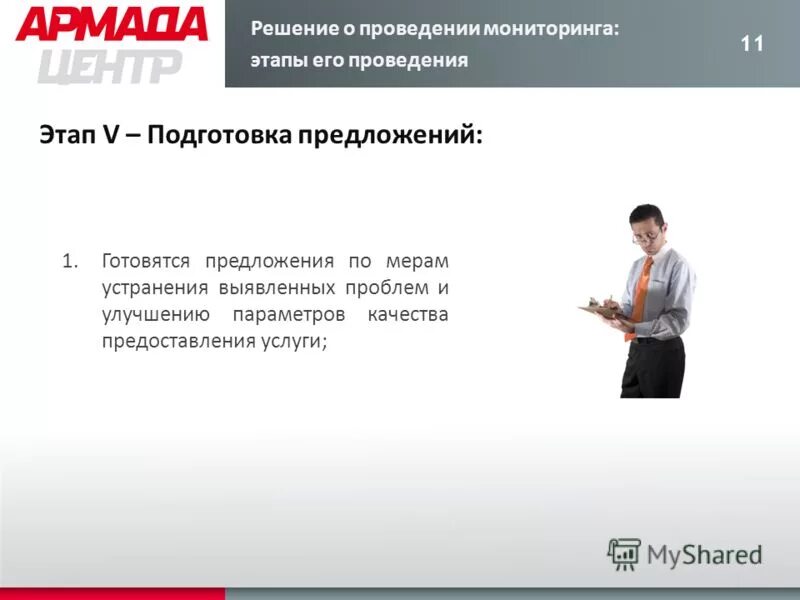 АРМАДА ЦЕНТР

Решение о проведении мониторинга: этапы его проведения

11

Этап V – Подготовка предложений:

1. Готовятся предложения по мерам устранения выявленных проблем и улучшению параметров качества предоставления услуги;

MyShared